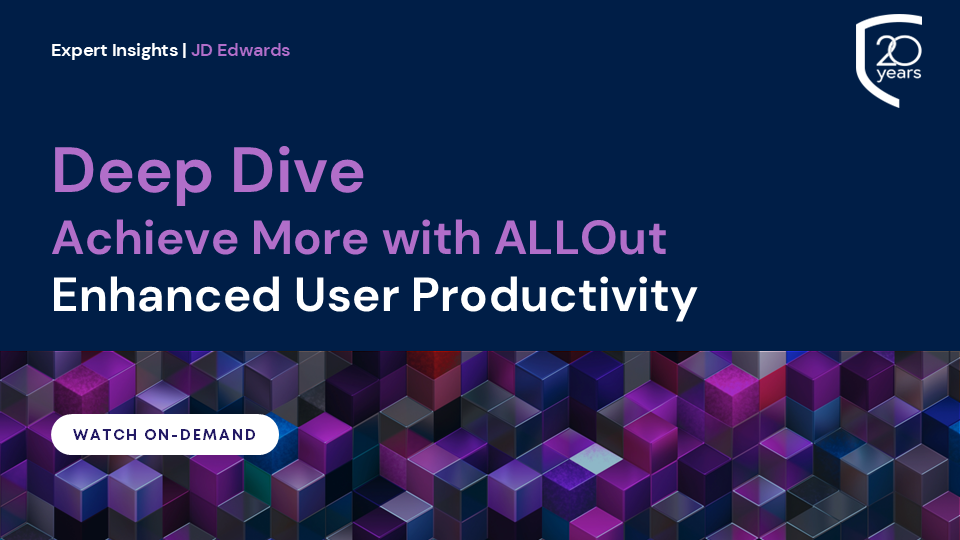 Expert Insights | JD Edwards

20 years

Deep Dive
Achieve More with ALLOut
Enhanced User Productivity

WATCH ON-DEMAND